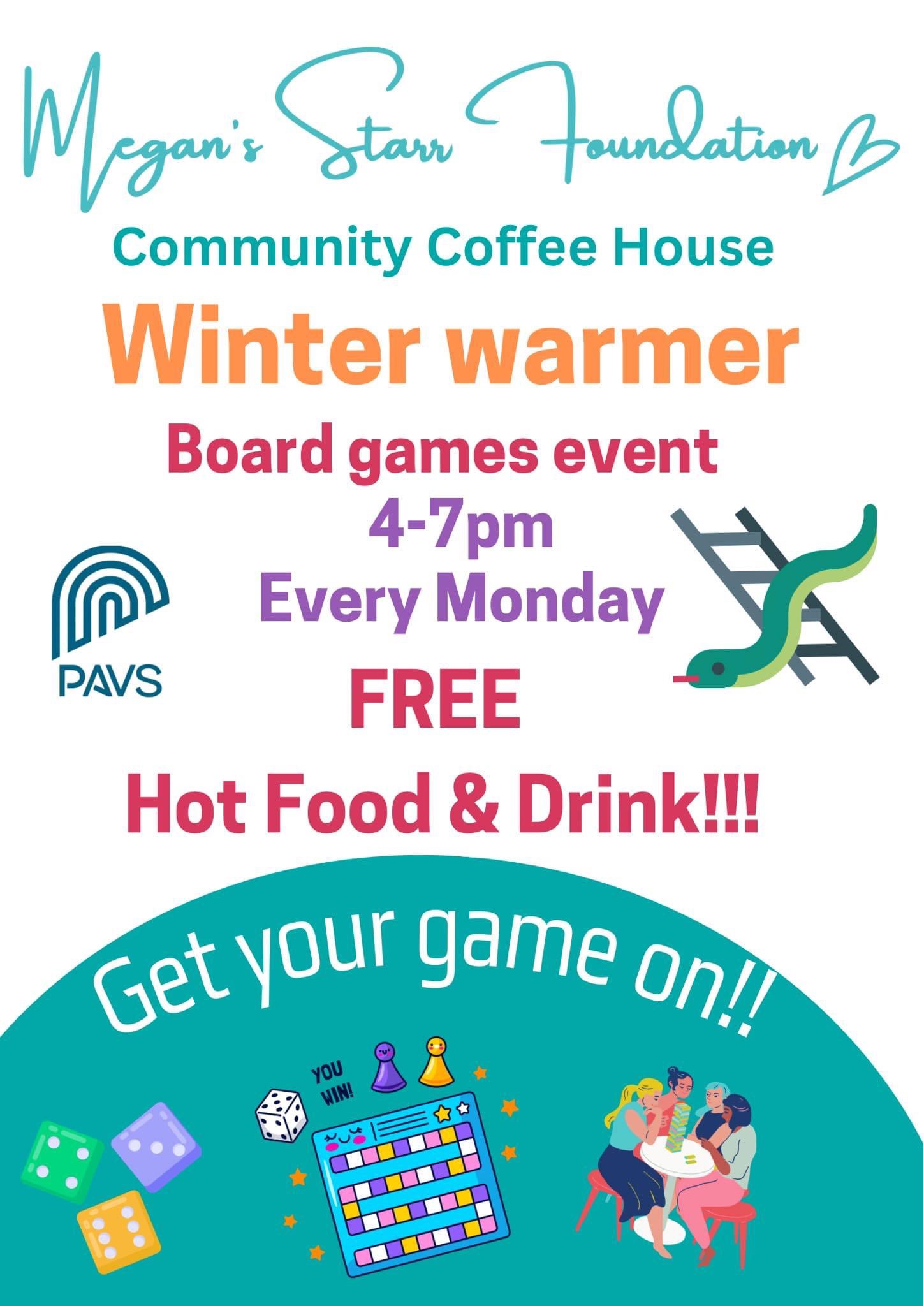 Megan's Starr Foundation

Community Coffee House

Winter warmer

Board games event

4-7pm

Every Monday

PAVS

FREE

Hot Food & Drink!!!

Get your game on!!

YOU WIN!